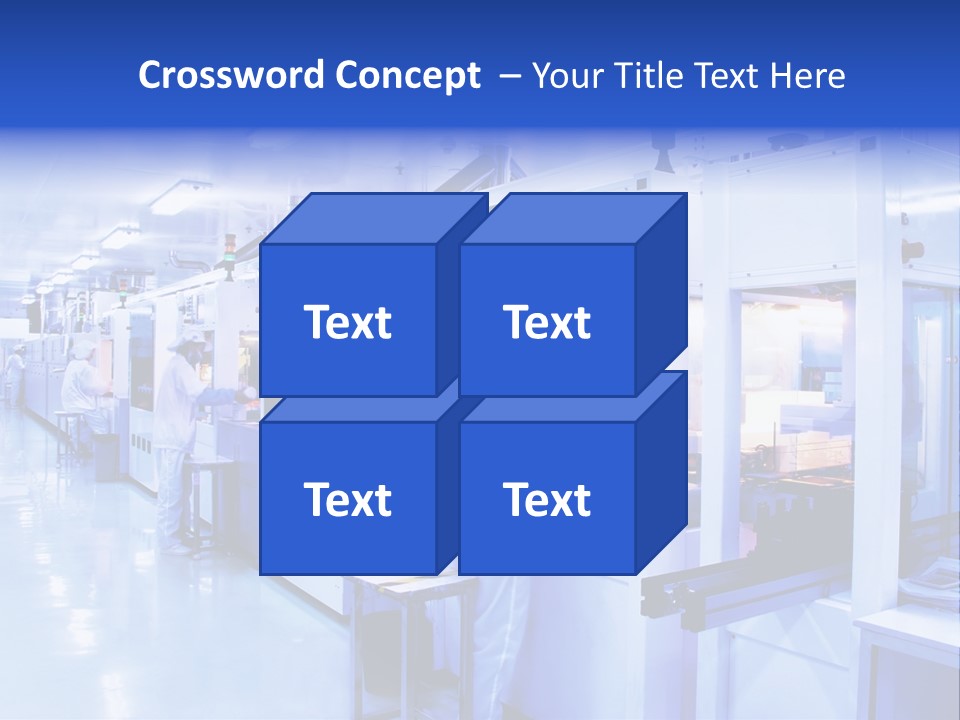 Crossword Concept – Your Title Text Here

Text

Text

Text

Text